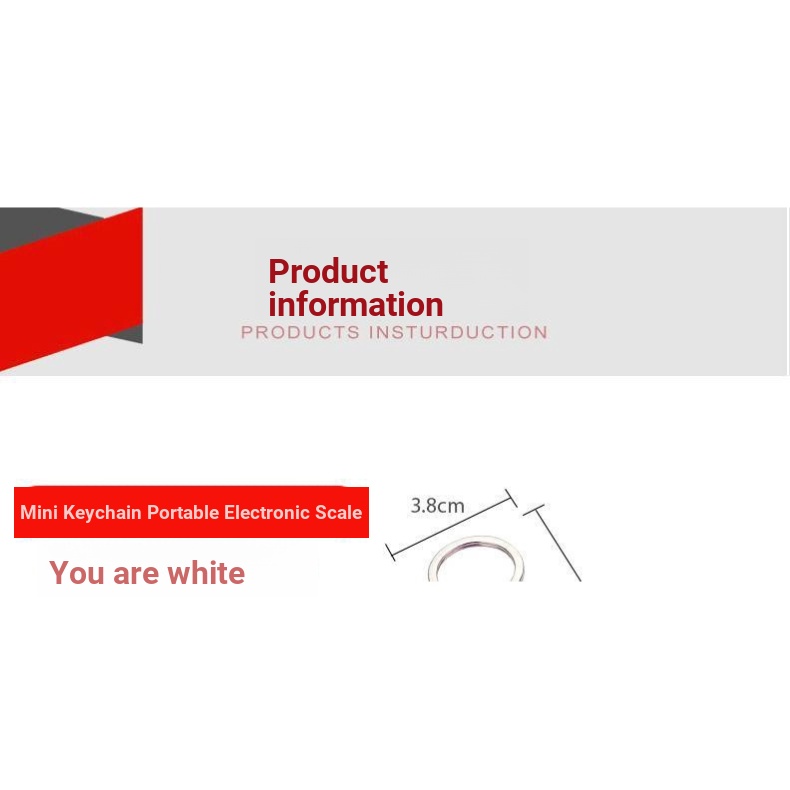 Product information
PRODUCTS INSTURDUCTION

Mini Keychain Portable Electronic Scale

You are white

3.8cm